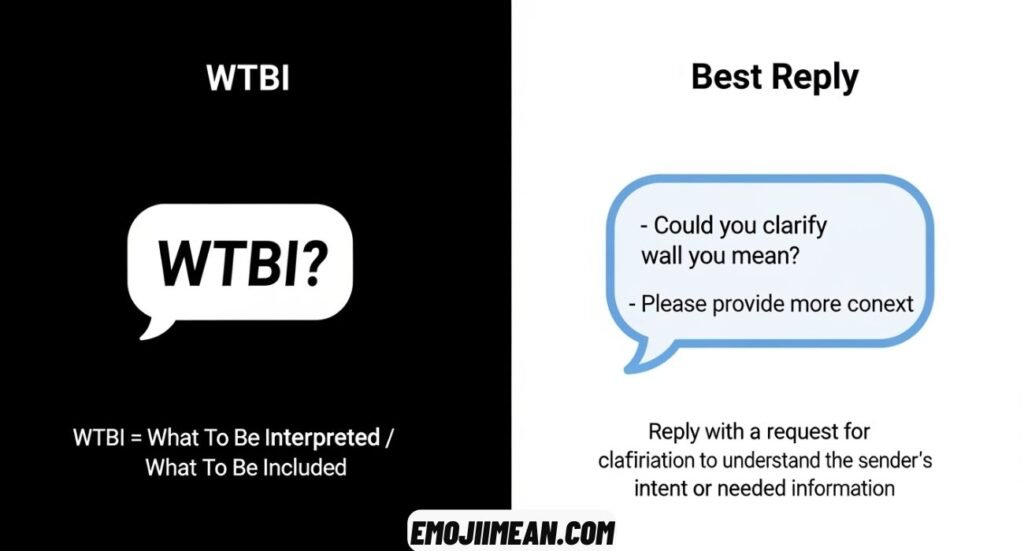 WTBI

WTBI?

WTBI = What To Be Interpreted / What To Be Included

Best Reply

- Could you clarify wall you mean?

- Please provide more conext

Reply with a request for clafiriation to understand the sender's intent or needed information

EMOJIIMEAN.COM